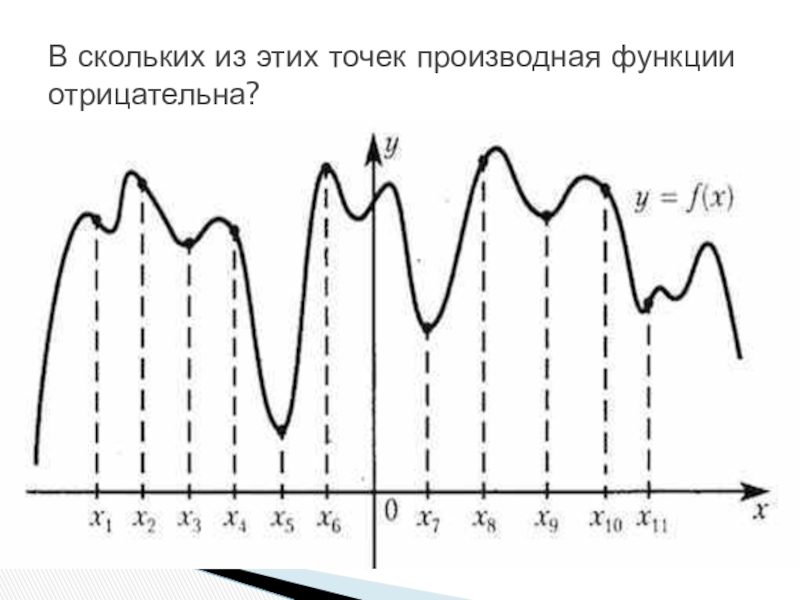 В скольких из этих точек производная функции отрицательна?

$y$

$y = f(x)$

$x_1$ $x_2$ $x_3$ $x_4$ $x_5$ $x_6$ $0$ $x_7$ $x_8$ $x_9$ $x_{10}$ $x_{11}$ $x$